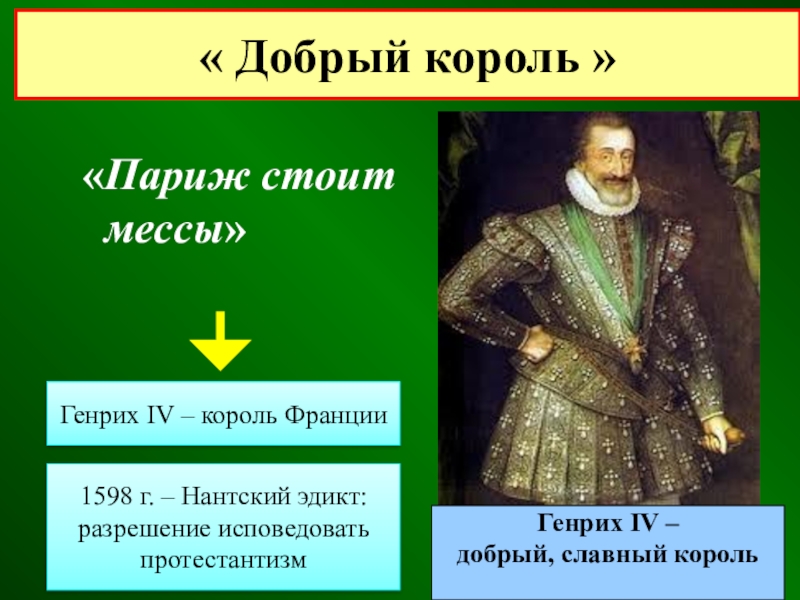 « Добрый король »

«Париж стоит мессы»

Генрих IV – король Франции

1598 г. – Нантский эдикт: разрешение исповедовать протестантизм

Генрих IV –
добрый, славный король